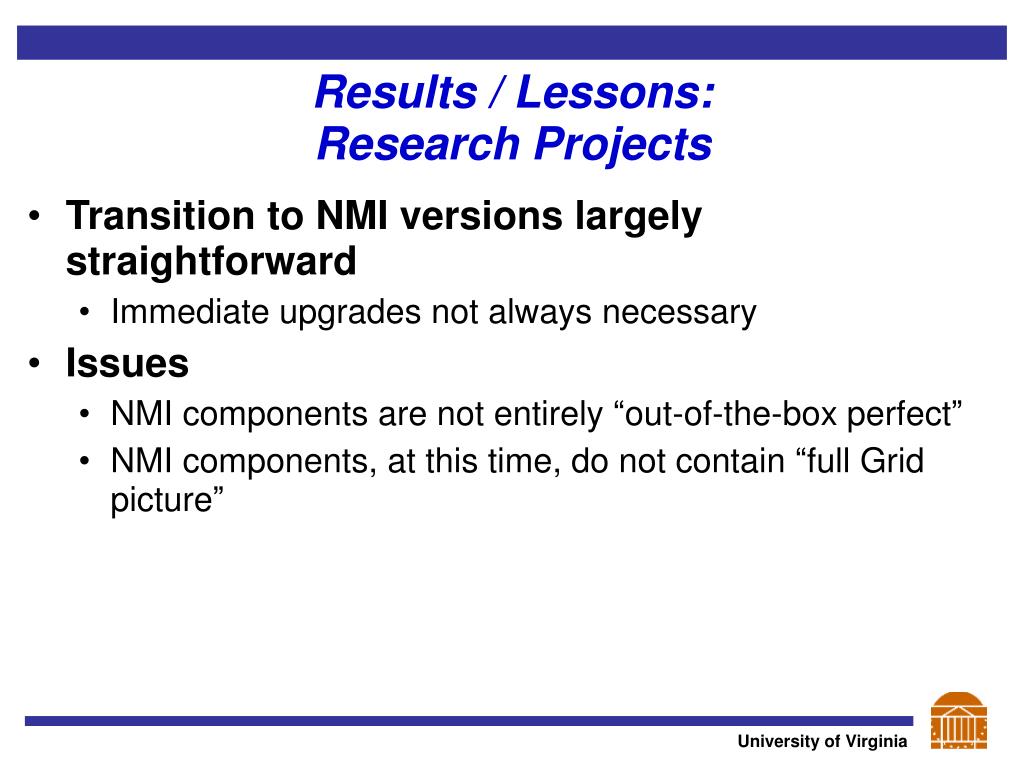 Results / Lessons:
Research Projects

• Transition to NMI versions largely straightforward
  • Immediate upgrades not always necessary
• Issues
  • NMI components are not entirely “out-of-the-box perfect”
  • NMI components, at this time, do not contain “full Grid picture”

University of Virginia